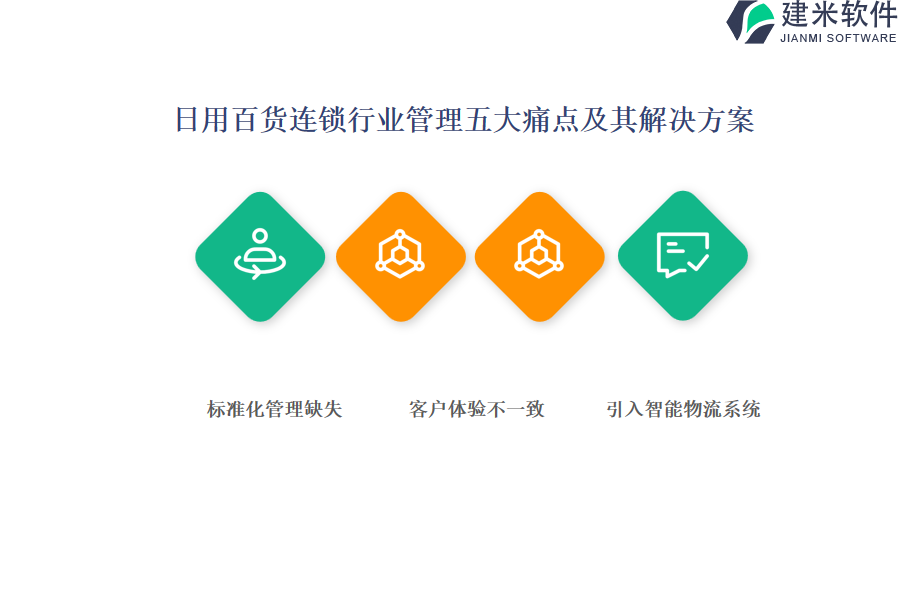 建米软件
JIANMI SOFTWARE

日用百货连锁行业管理五大痛点及其解决方案

标准化管理缺失

客户体验不一致

引入智能物流系统